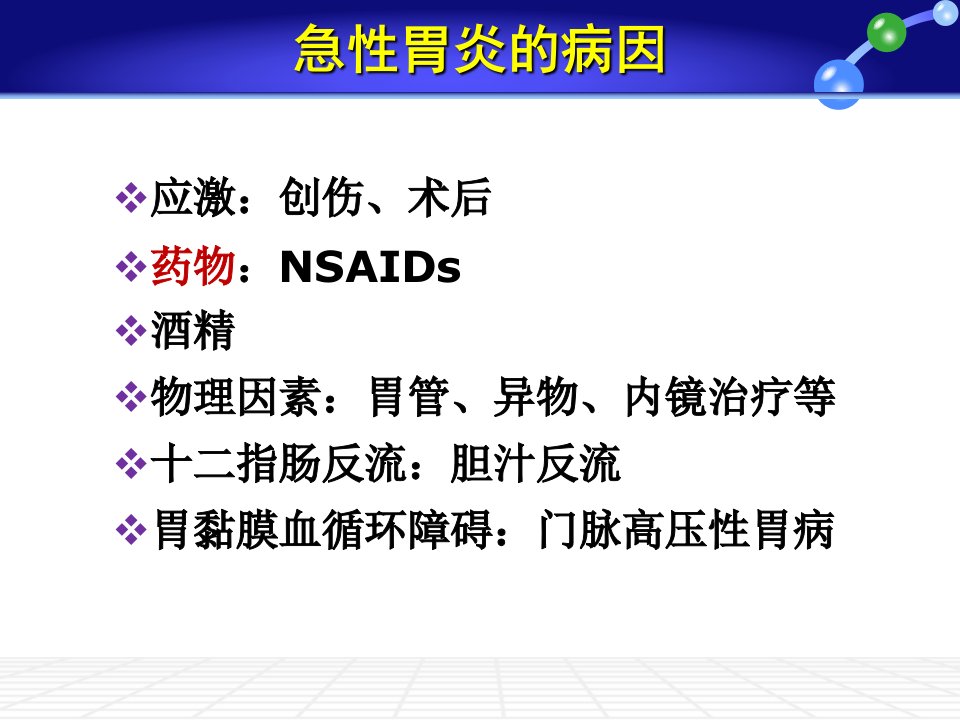 急性胃炎的病因

❖应激：创伤、术后
❖药物：NSAIDs
❖酒精
❖物理因素：胃管、异物、内镜治疗等
❖十二指肠反流：胆汁反流
❖胃黏膜血循环障碍：门脉高压性胃病